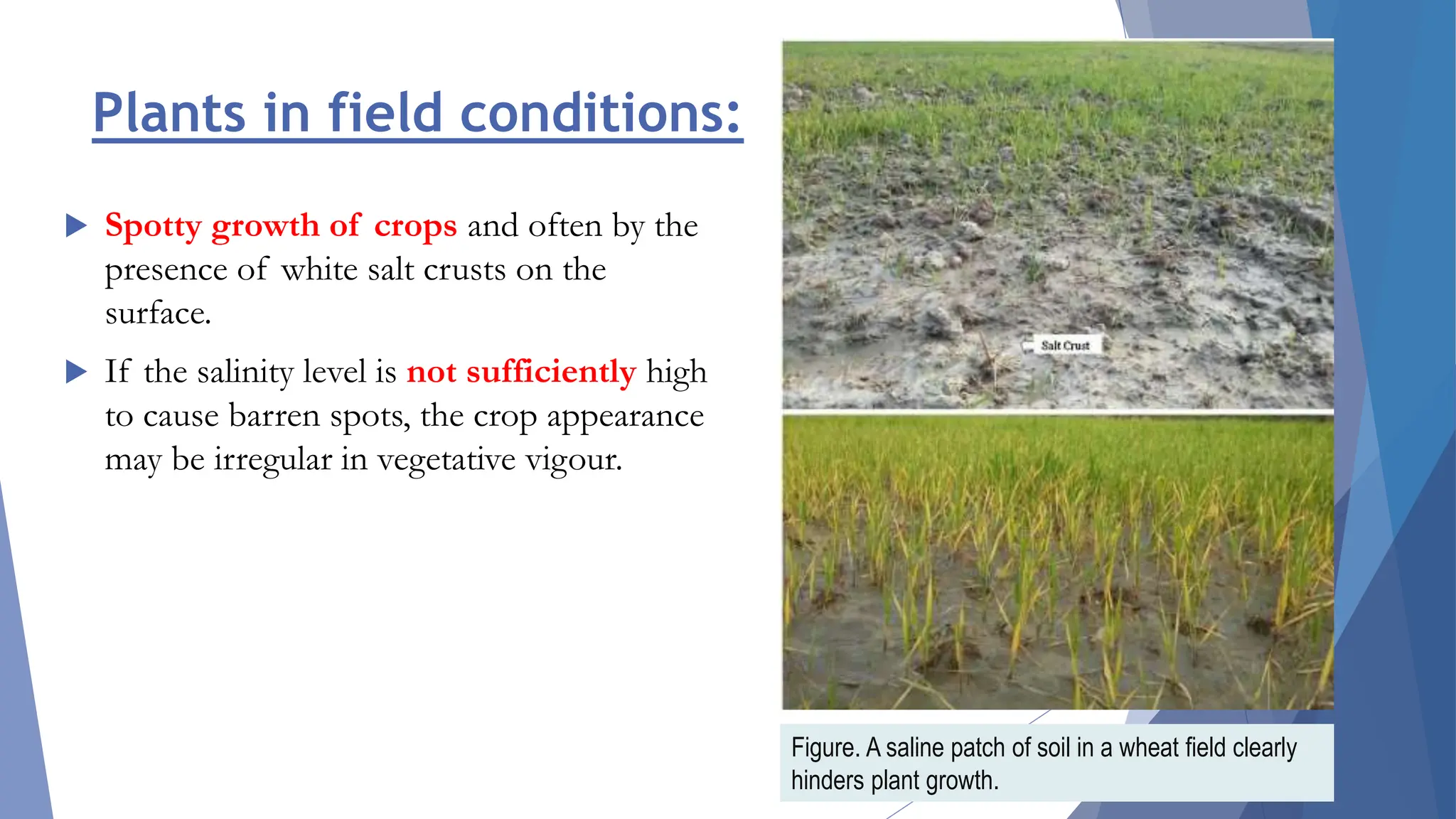 Plants in field conditions:

Spotty growth of crops and often by the presence of white salt crusts on the surface.

If the salinity level is not sufficiently high to cause barren spots, the crop appearance may be irregular in vegetative vigour.

Salt Crust

Figure. A saline patch of soil in a wheat field clearly hinders plant growth.